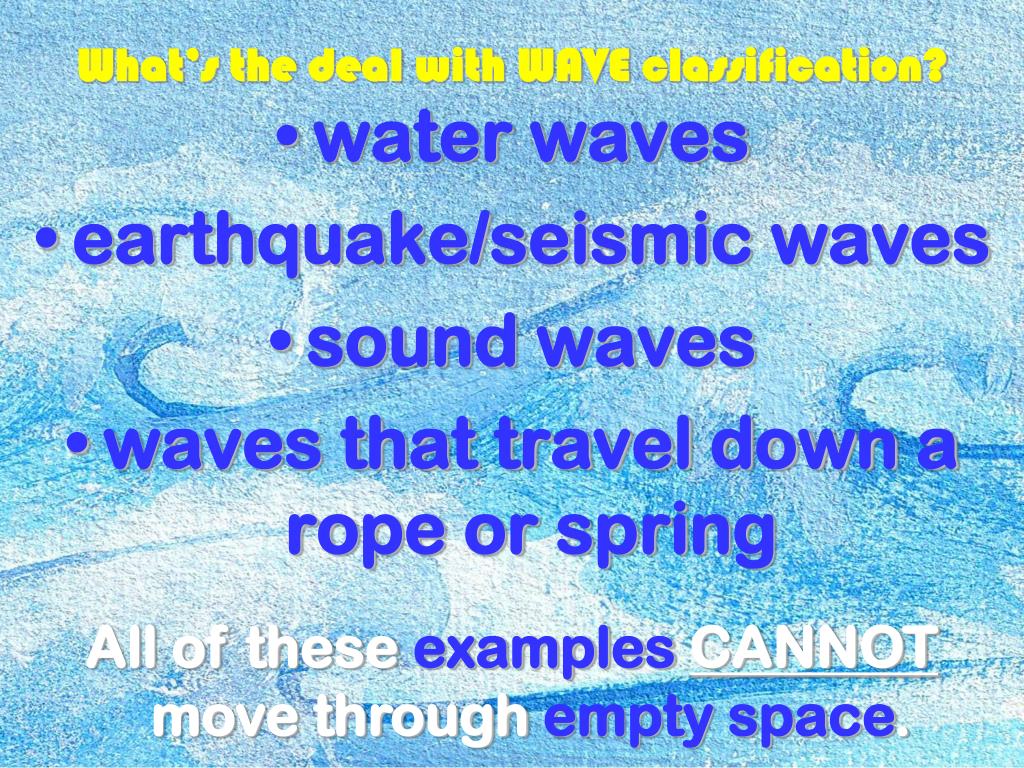 What's the deal with WAVE classification?

• water waves
• earthquake/seismic waves
• sound waves
• waves that travel down a rope or spring

All of these examples CANNOT move through empty space.